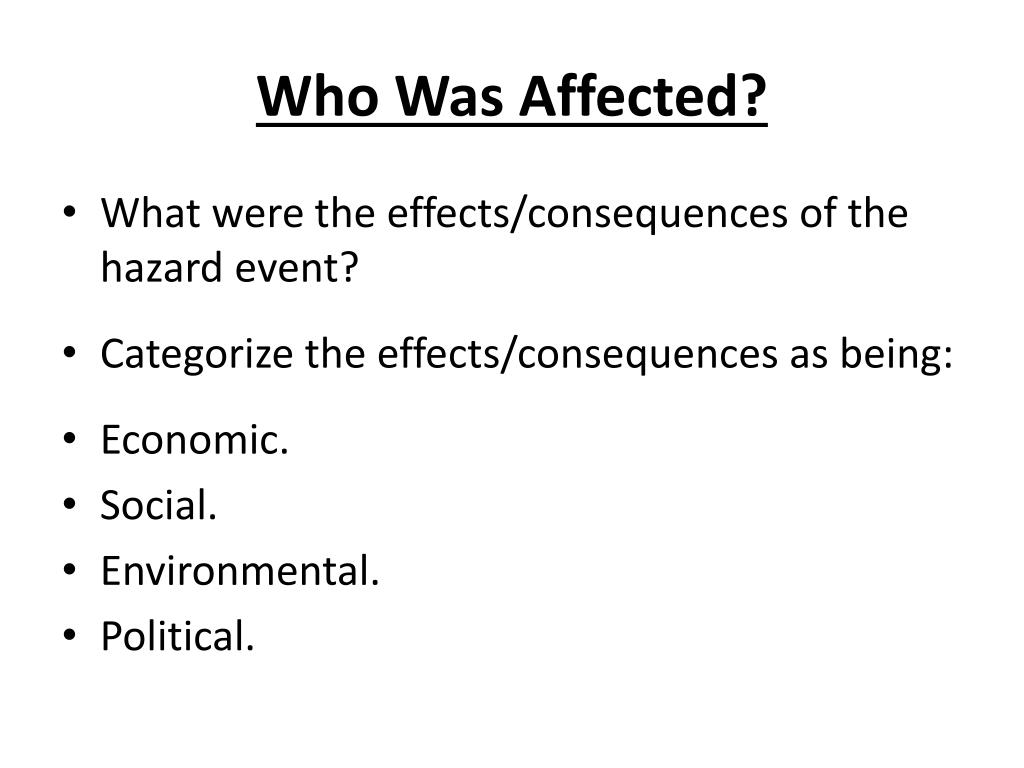 Who Was Affected?

• What were the effects/consequences of the hazard event?

• Categorize the effects/consequences as being:

• Economic.
• Social.
• Environmental.
• Political.